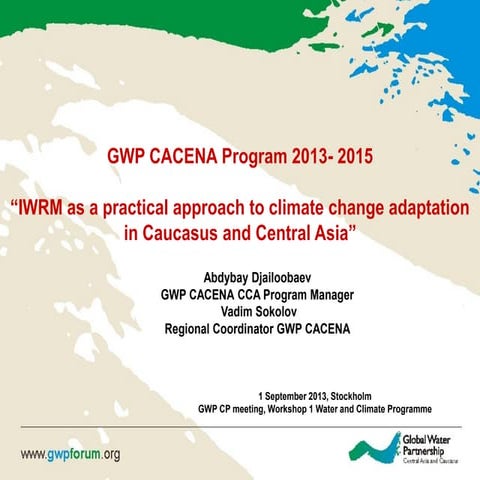 GWP CACENA Program 2013- 2015

"IWRM as a practical approach to climate change adaptation in Caucasus and Central Asia"

Abdybay Djailoobaev
GWP CACENA CCA Program Manager
Vadim Sokolov
Regional Coordinator GWP CACENA

1 September 2013, Stockholm
GWP CP meeting, Workshop 1 Water and Climate Programme

www.gwpforum.org

Global Water Partnership
Central Asia and Caucasus